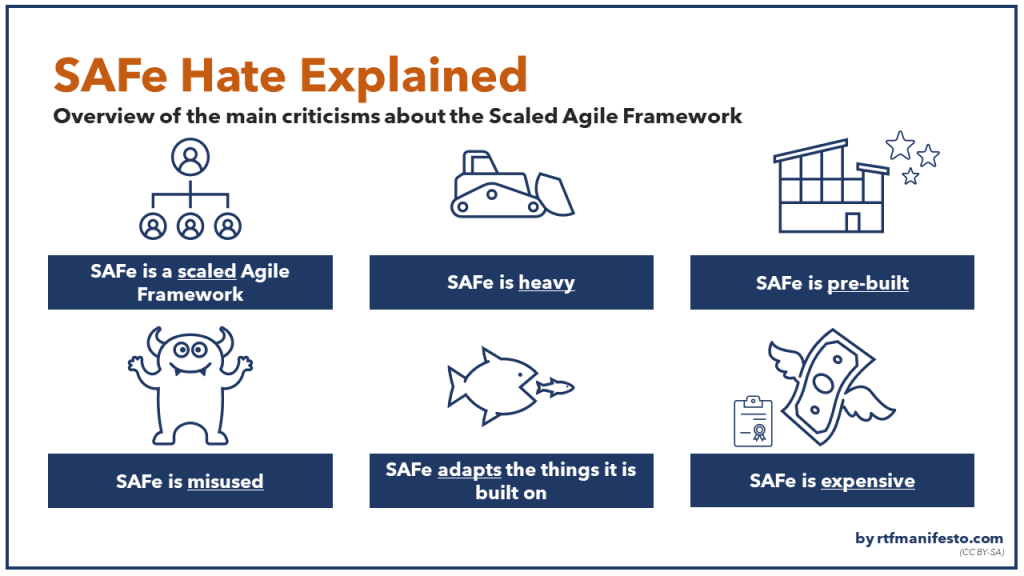 SAFe Hate Explained

Overview of the main criticisms about the Scaled Agile Framework

SAFe is a scaled Agile Framework

SAFe is heavy

SAFe is pre-built

SAFe is misused

SAFe adapts the things it is built on

SAFe is expensive

by rtfmanifesto.com
(CC BY-SA)